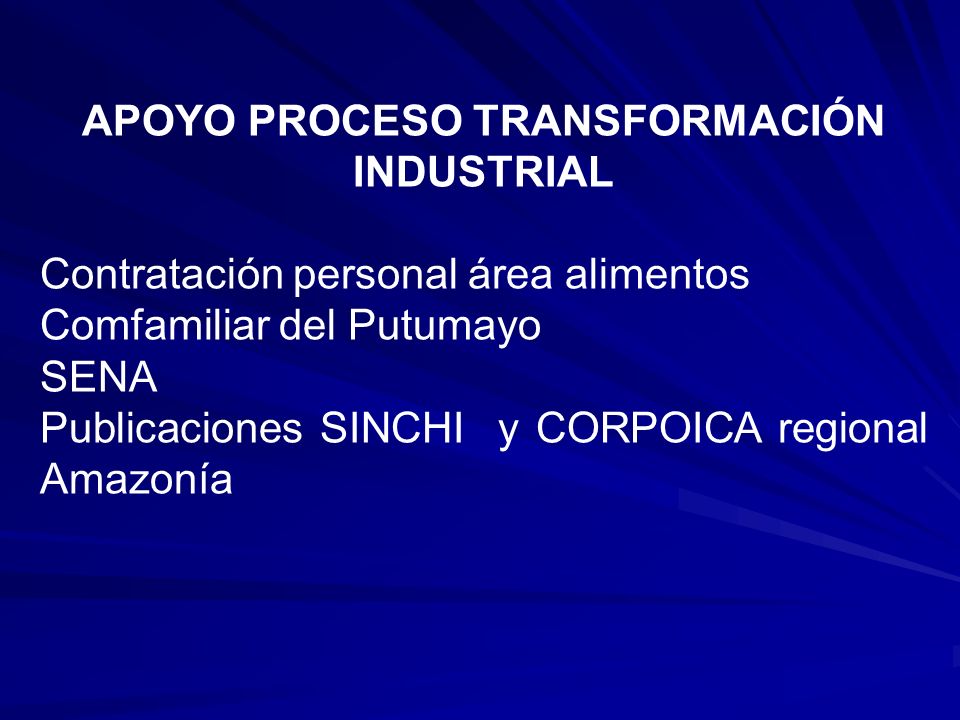 APOYO PROCESO TRANSFORMACIÓN INDUSTRIAL

Contratación personal área alimentos
Comfamiliar del Putumayo
SENA
Publicaciones SINCHI y CORPOICA regional Amazonía